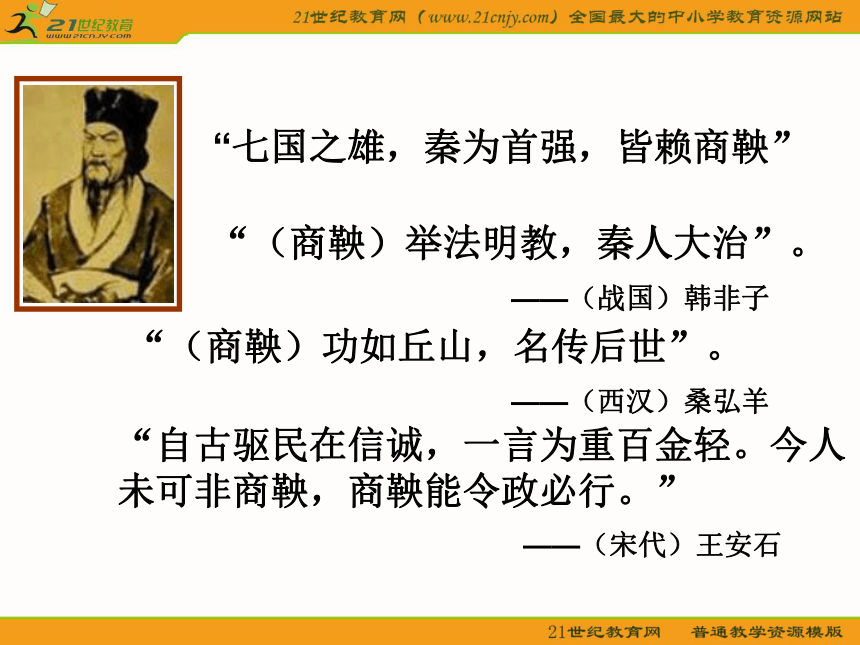 21世纪教育
www.21cnjy.com

21世纪教育网（www.21cnjy.com）全国最大的中小学教育资源网站

“七国之雄，秦为首强，皆赖商鞅”

“（商鞅）举法明教，秦人大治”。

——（战国）韩非子

“（商鞅）功如丘山，名传后世”。

——（西汉）桑弘羊

“自古驱民在信诚，一言为重百金轻。今人未可非商鞅，商鞅能令政必行。”

——（宋代）王安石

21世纪教育网　普通教学资源模版